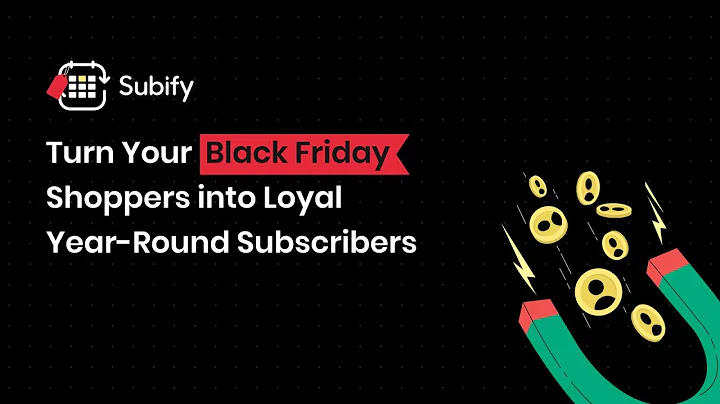 Subify

Turn Your Black Friday Shoppers into Loyal Year-Round Subscribers